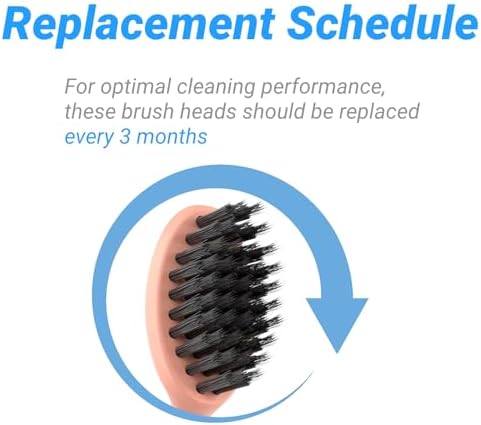 Replacement Schedule

For optimal cleaning performance, these brush heads should be replaced every 3 months